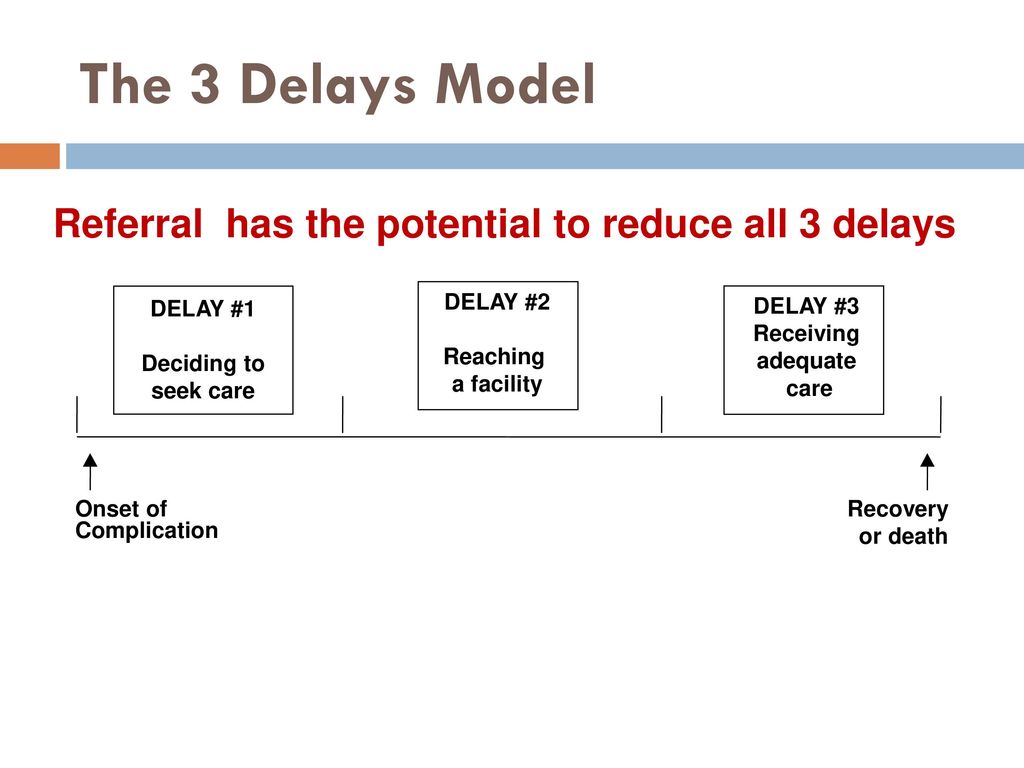 The 3 Delays Model

Referral has the potential to reduce all 3 delays

DELAY #1

Deciding to seek care

DELAY #2

Reaching a facility

DELAY #3
Receiving adequate care

Onset of Complication

Recovery or death